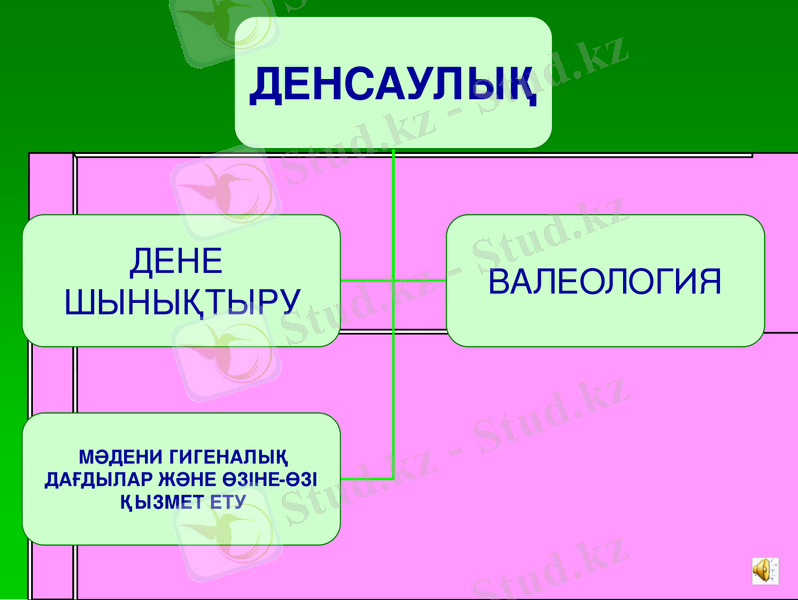 ДЕНСАУЛЫҚ

ДЕНЕ ШЫНЫҚТЫРУ

ВАЛЕОЛОГИЯ

МӘДЕНИ ГИГЕНАЛЫҚ ДАҒДЫЛАР ЖӘНЕ ӨЗІНЕ-ӨЗІ ҚЫЗМЕТ ЕТУ

Stud.kz - Stud.kz
Stud.kz - Stud.kz
Stud.kz - Stud.kz
Stud.kz - Stud.kz
Stud.kz